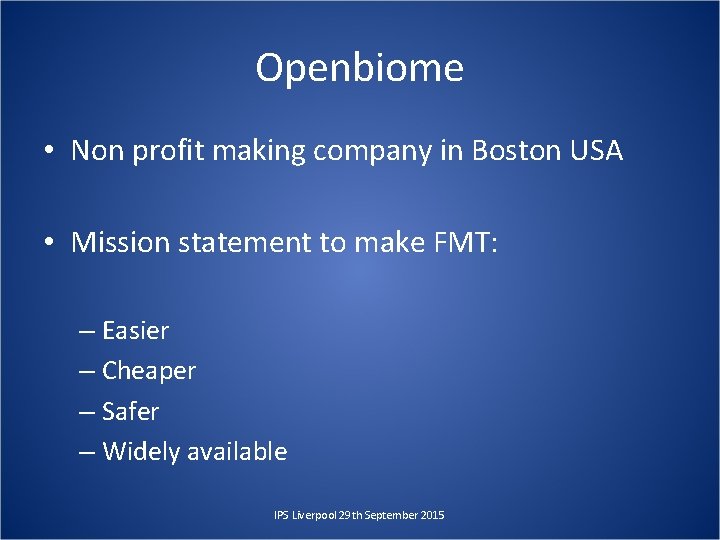 Openbiome

• Non profit making company in Boston USA

• Mission statement to make FMT:

– Easier
– Cheaper
– Safer
– Widely available

IPS Liverpool 29th September 2015